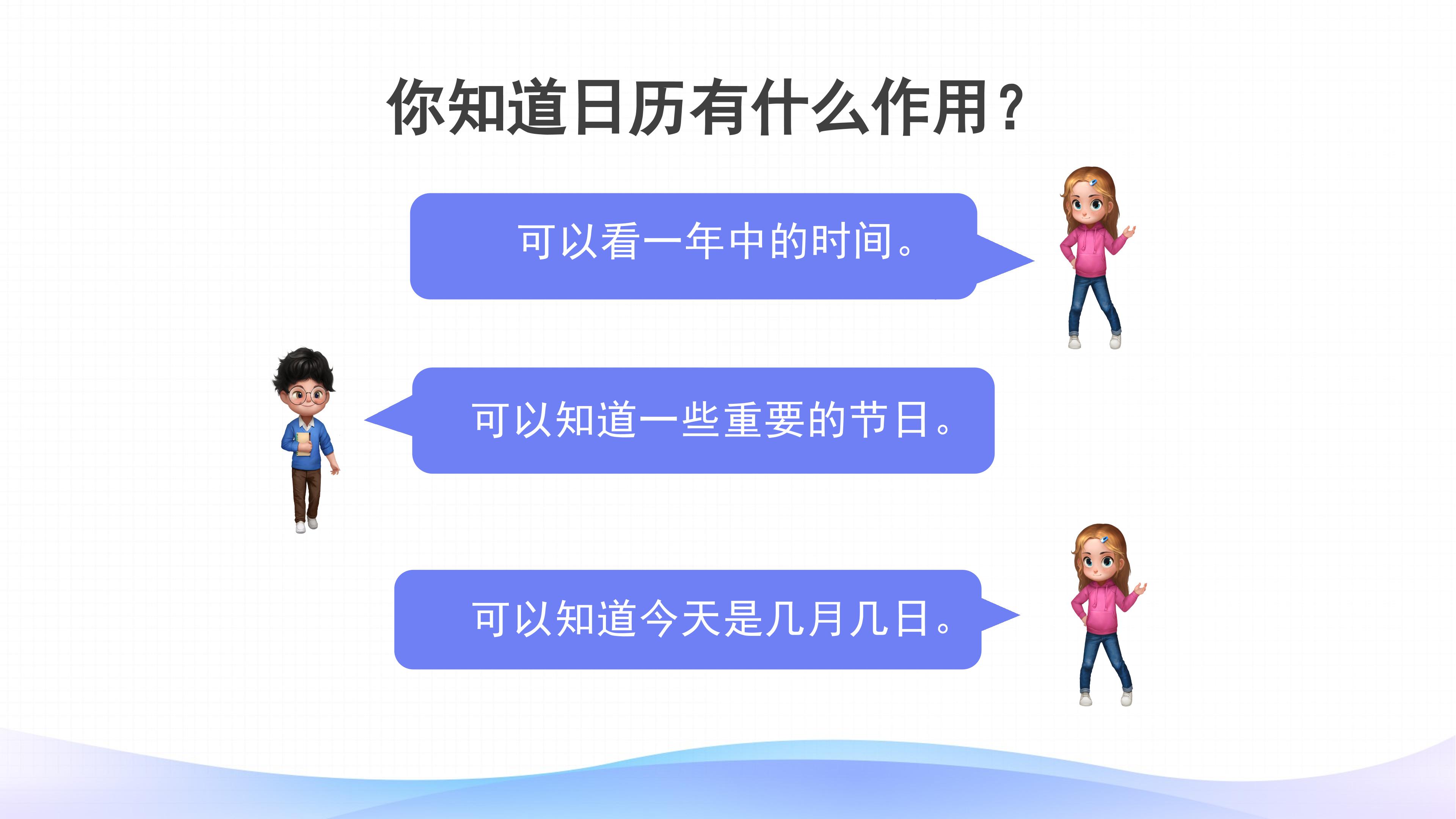 你知道日历有什么作用？

可以看一年中的时间。

可以知道一些重要的节日。

可以知道今天是几月几日。